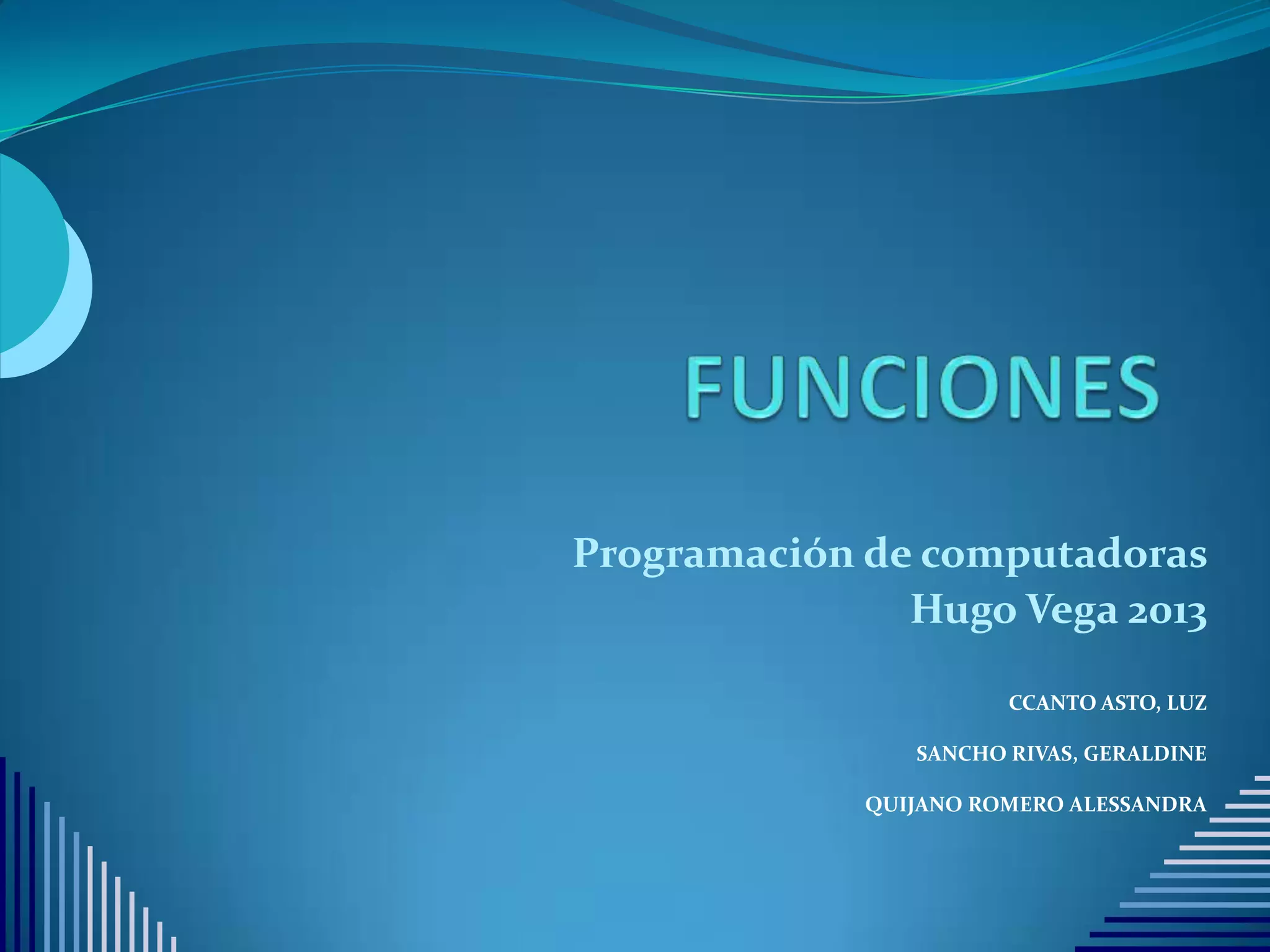 FUNCIONES

Programación de computadoras
Hugo Vega 2013

CCANTO ASTO, LUZ

SANCHO RIVAS, GERALDINE

QUIJANO ROMERO ALESSANDRA